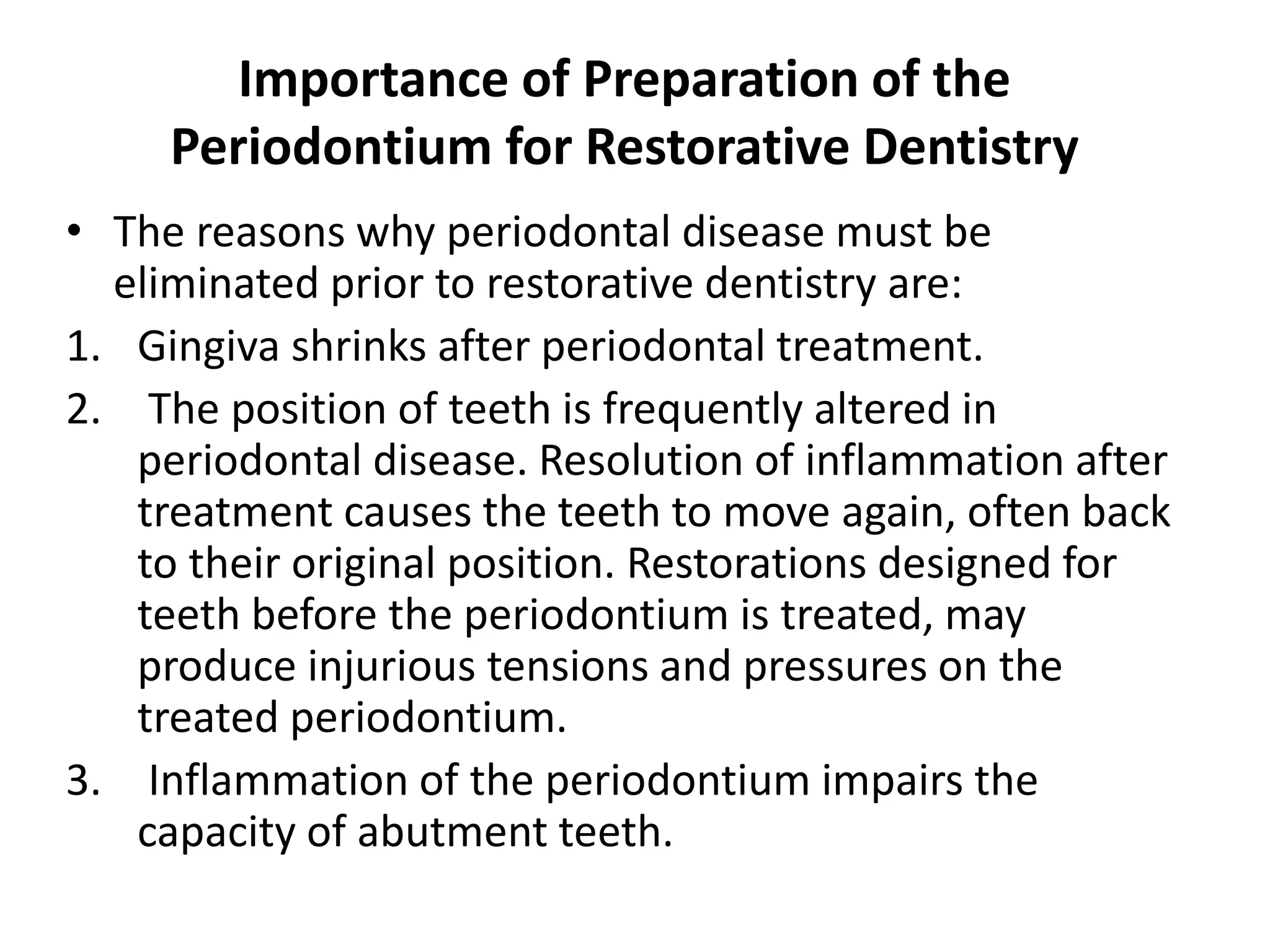 Importance of Preparation of the Periodontium for Restorative Dentistry

• The reasons why periodontal disease must be eliminated prior to restorative dentistry are:

1. Gingiva shrinks after periodontal treatment.

2. The position of teeth is frequently altered in periodontal disease. Resolution of inflammation after treatment causes the teeth to move again, often back to their original position. Restorations designed for teeth before the periodontium is treated, may produce injurious tensions and pressures on the treated periodontium.

3. Inflammation of the periodontium impairs the capacity of abutment teeth.